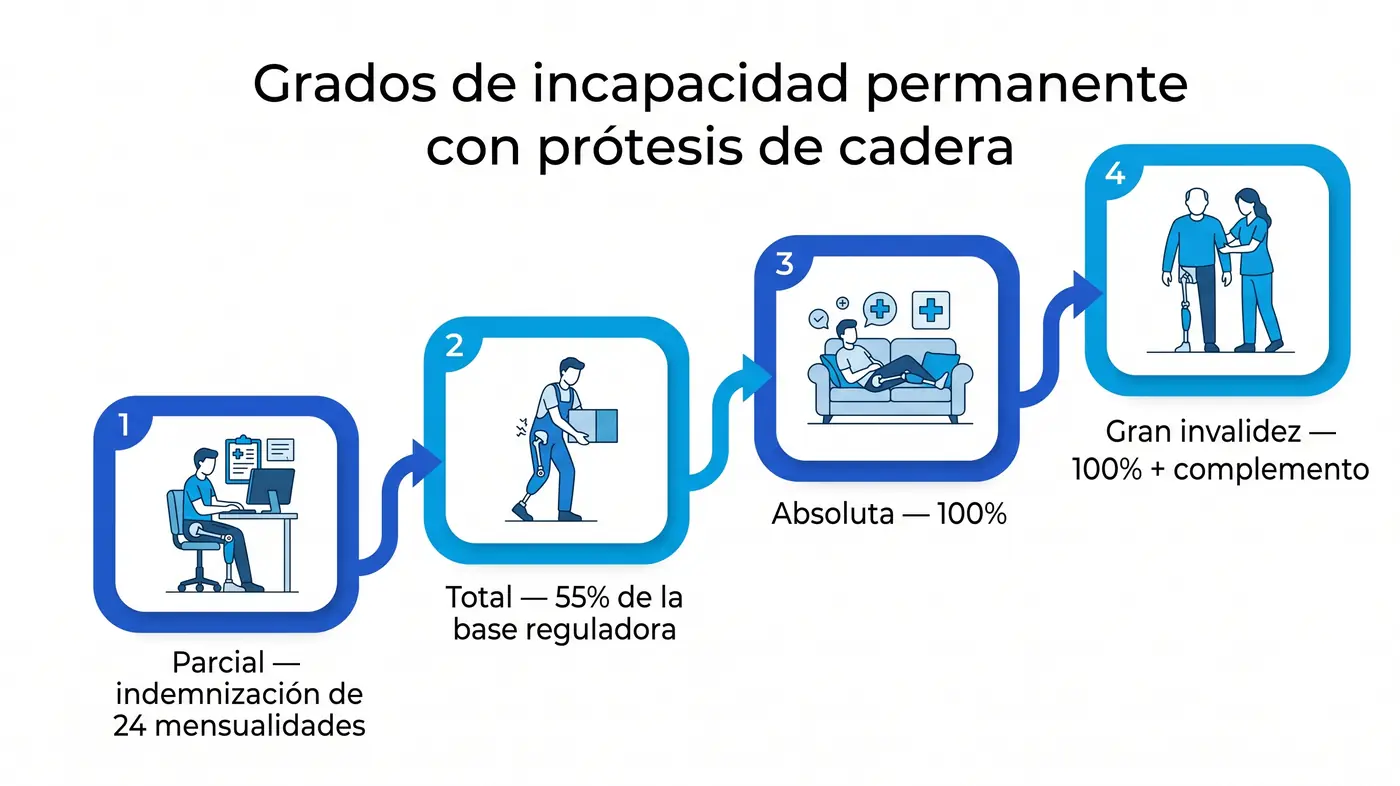 Grados de incapacidad permanente con prótesis de cadera

1

Parcial — indemnización de 24 mensualidades

2

Total — 55% de la base reguladora

3

Absoluta — 100%

4

Gran invalidez — 100% + complemento